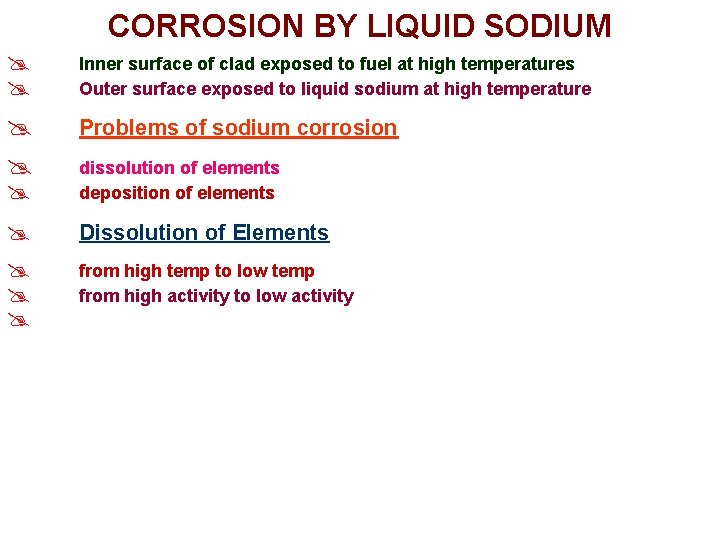 CORROSION BY LIQUID SODIUM

Inner surface of clad exposed to fuel at high temperatures
Outer surface exposed to liquid sodium at high temperature

Problems of sodium corrosion

dissolution of elements
deposition of elements

Dissolution of Elements

from high temp to low temp
from high activity to low activity